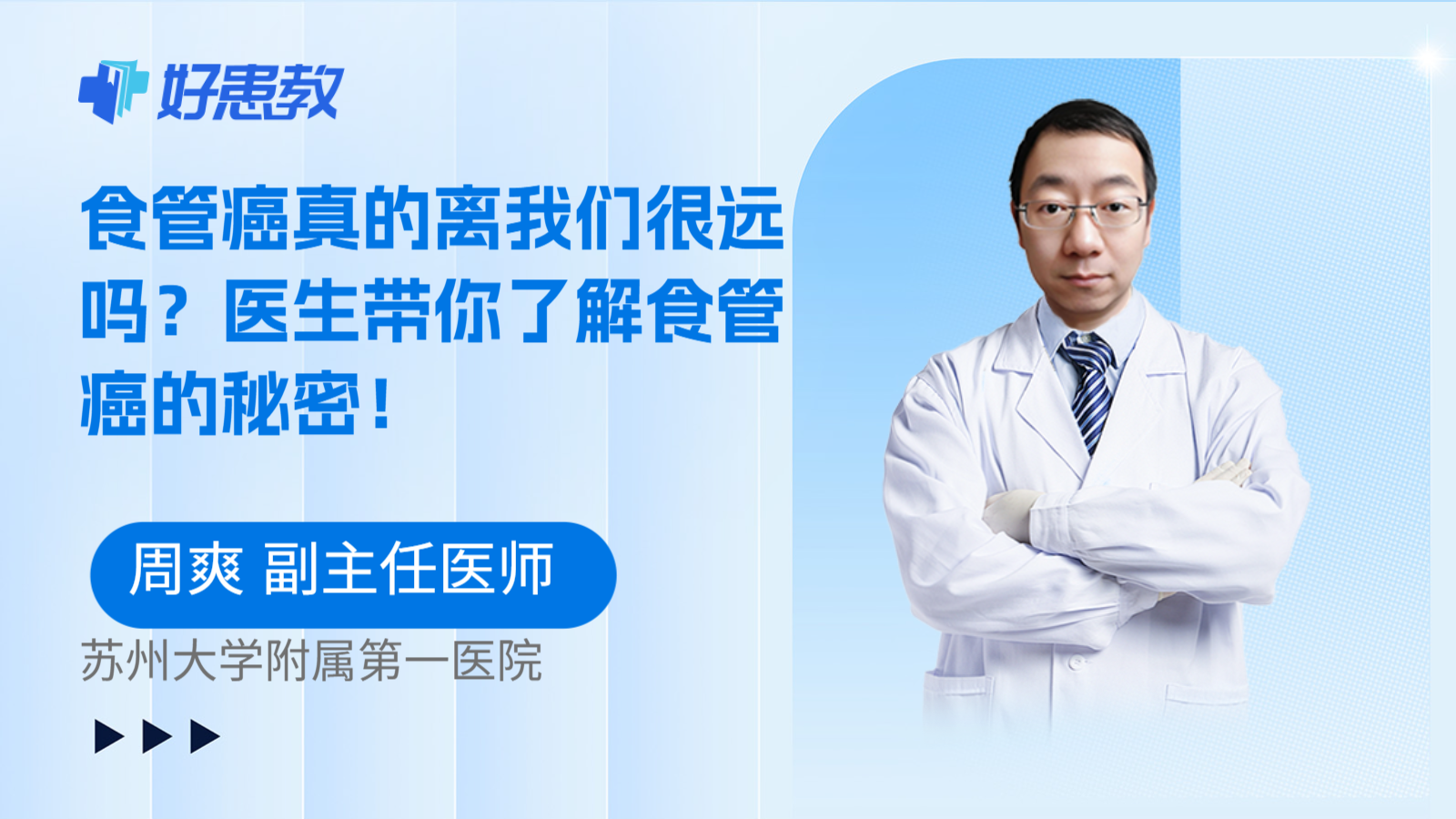 好患教

食管癌真的离我们很远吗？医生带你了解食管癌的秘密！

周爽 副主任医师

苏州大学附属第一医院